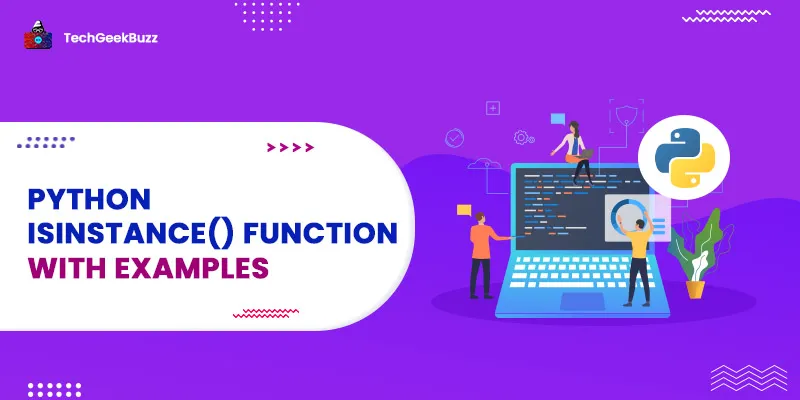 TechGeekBuzz

PYTHON ISINSTANCE() FUNCTION WITH EXAMPLES